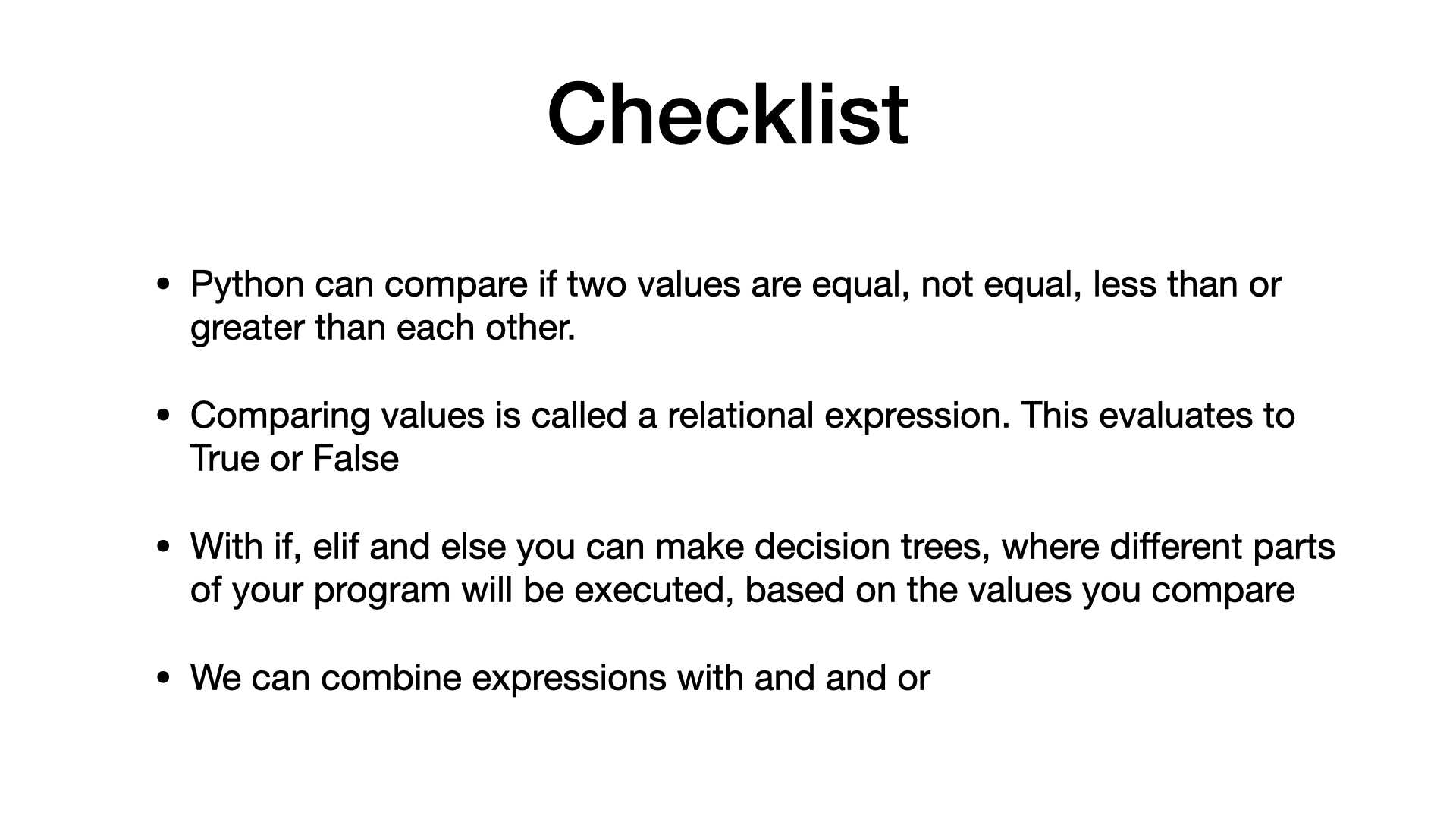 Checklist

• Python can compare if two values are equal, not equal, less than or greater than each other.

• Comparing values is called a relational expression. This evaluates to True or False

• With if, elif and else you can make decision trees, where different parts of your program will be executed, based on the values you compare

• We can combine expressions with and and or